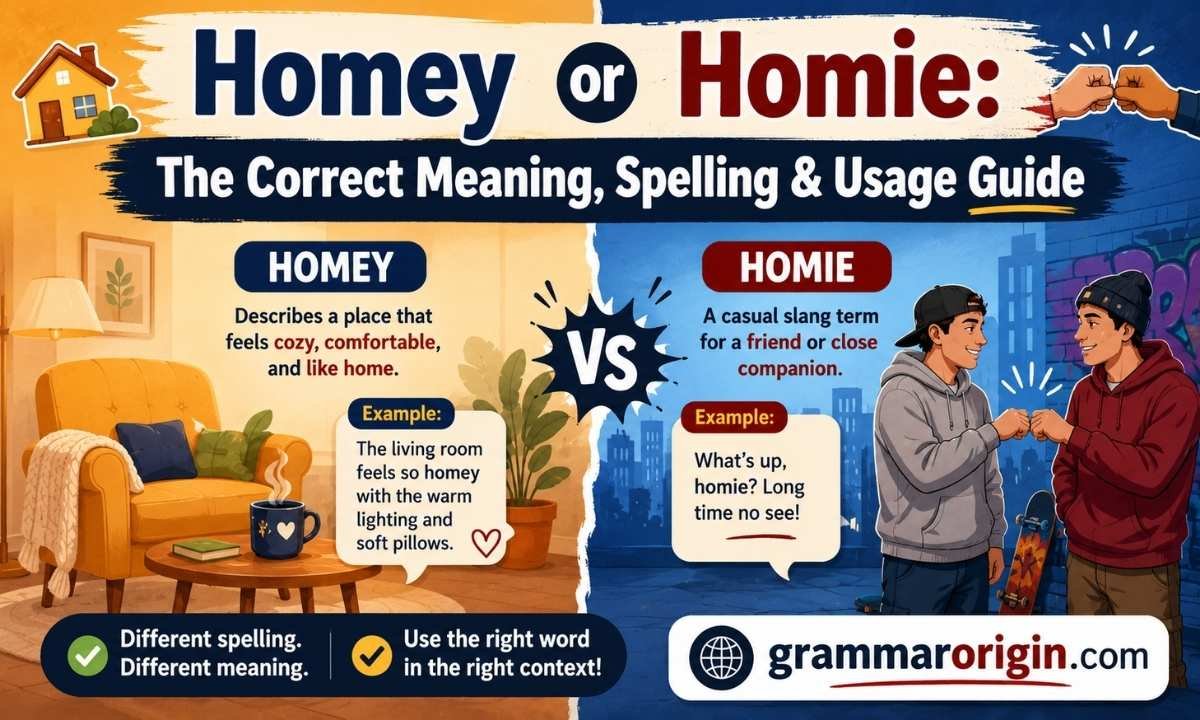 Homey or Homie:
The Correct Meaning, Spelling & Usage Guide

HOMEY
Describes a place that feels cozy, comfortable, and like home.

Example:
The living room feels so homey with the warm lighting and soft pillows.

VS

HOMIE
A casual slang term for a friend or close companion.

Example:
What's up, homie? Long time no see!

Different spelling. Different meaning.

Use the right word in the right context!

grammarorigin.com